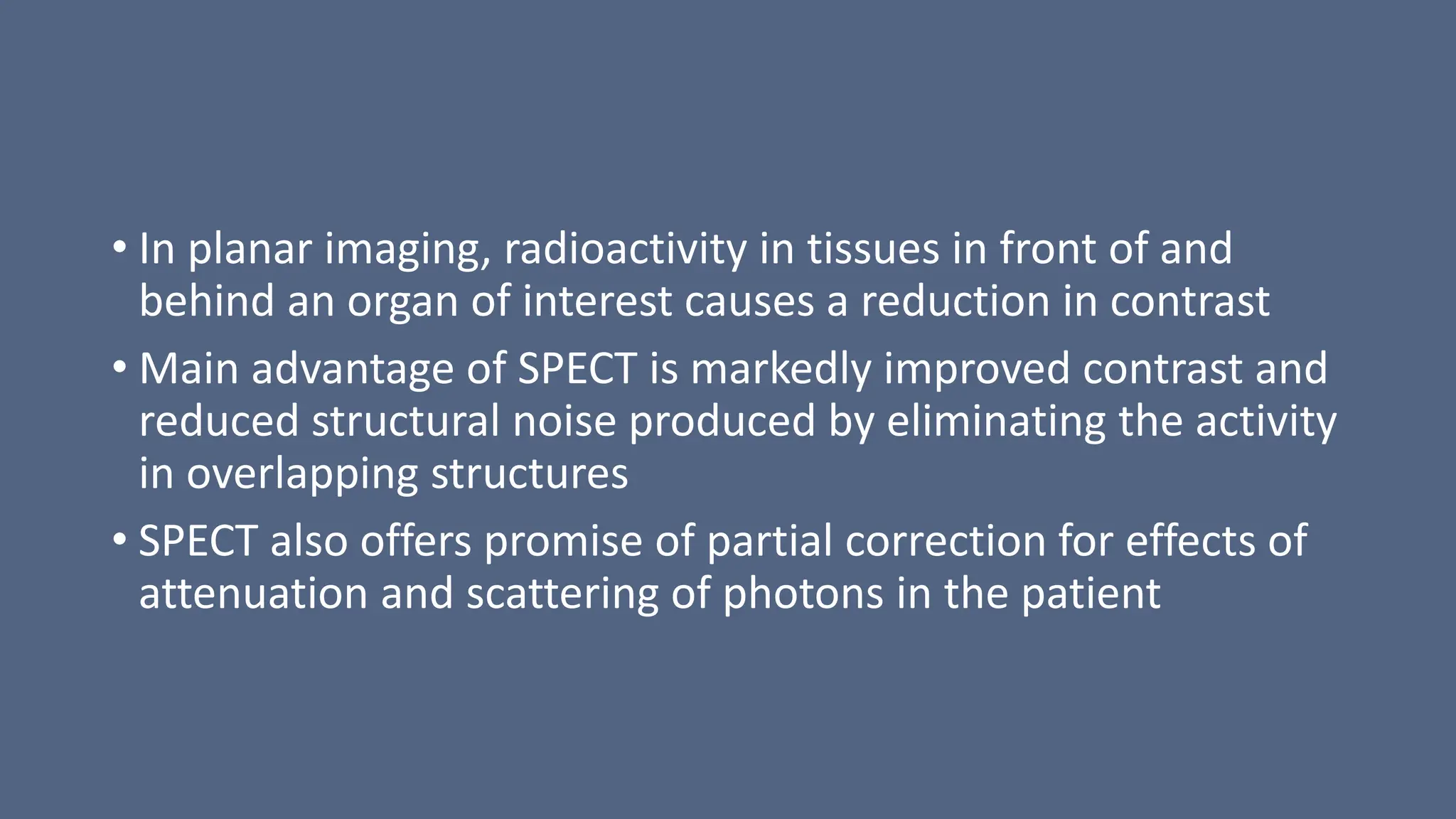 • In planar imaging, radioactivity in tissues in front of and behind an organ of interest causes a reduction in contrast

• Main advantage of SPECT is markedly improved contrast and reduced structural noise produced by eliminating the activity in overlapping structures

• SPECT also offers promise of partial correction for effects of attenuation and scattering of photons in the patient